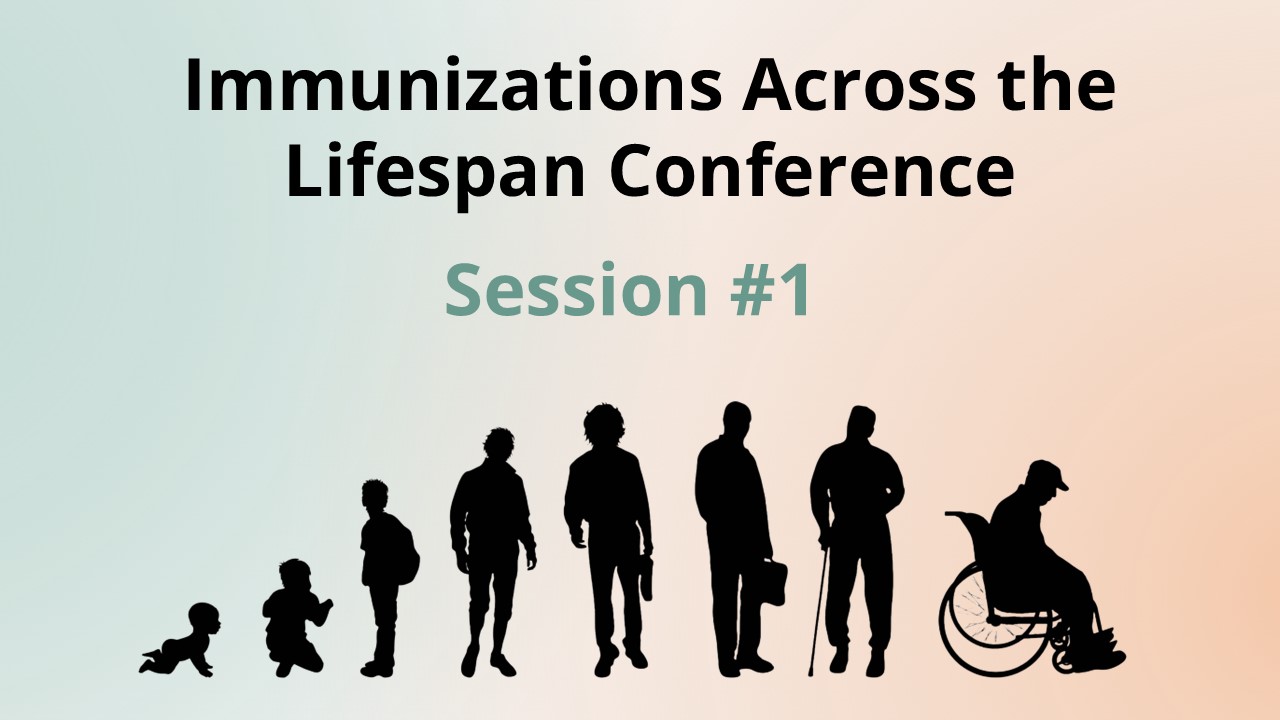 Immunizations Across the Lifespan Conference

Session #1